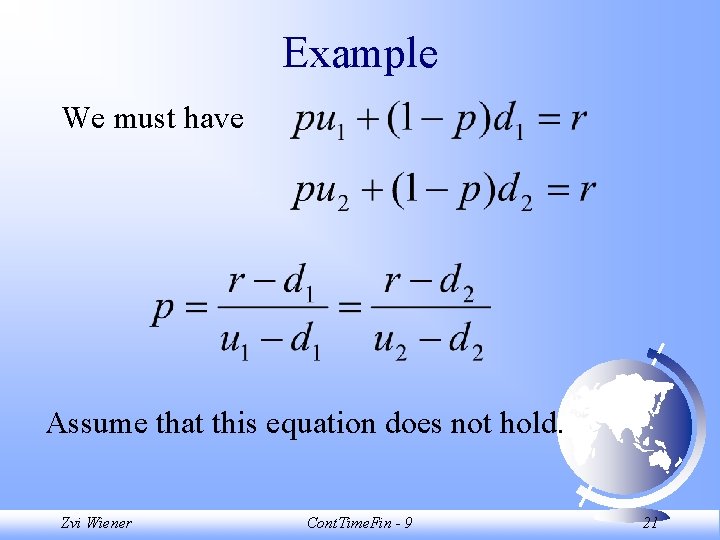 Example

We must have $pu_1 + (1-p)d_1 = r$

$pu_2 + (1-p)d_2 = r$

$p = \frac{r - d_1}{u_1 - d_1} = \frac{r - d_2}{u_2 - d_2}$

Assume that this equation does not hold.

Zvi Wiener ContTimeFin - 9 21